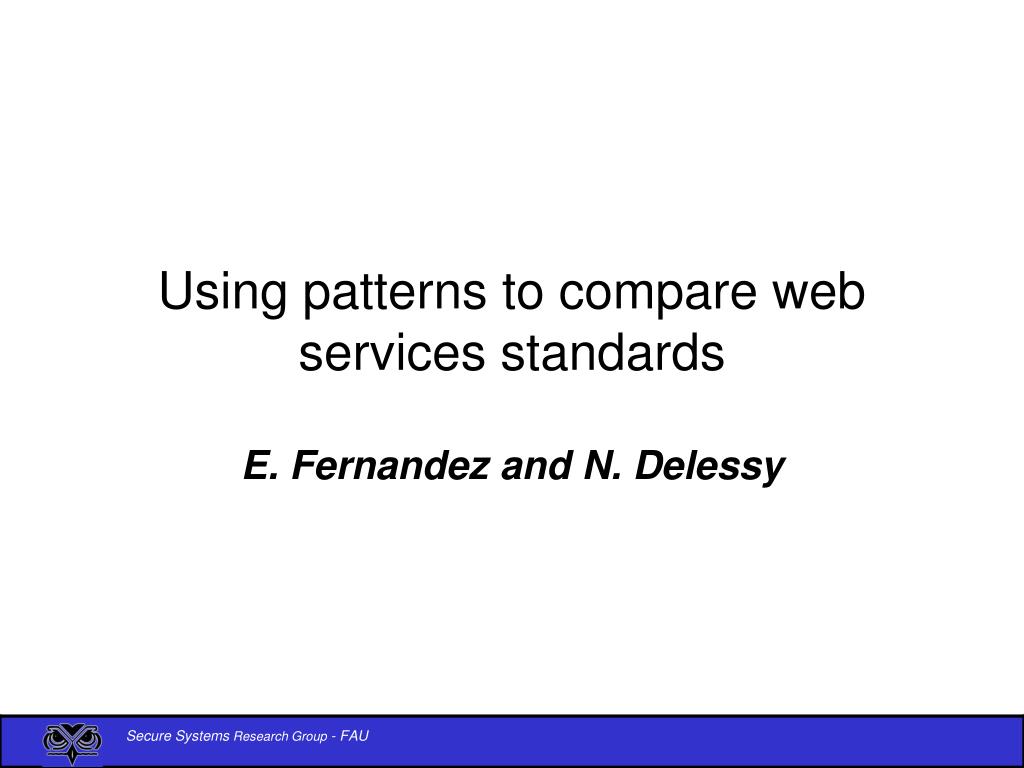 Using patterns to compare web services standards

E. Fernandez and N. Delessy

Secure Systems Research Group - FAU